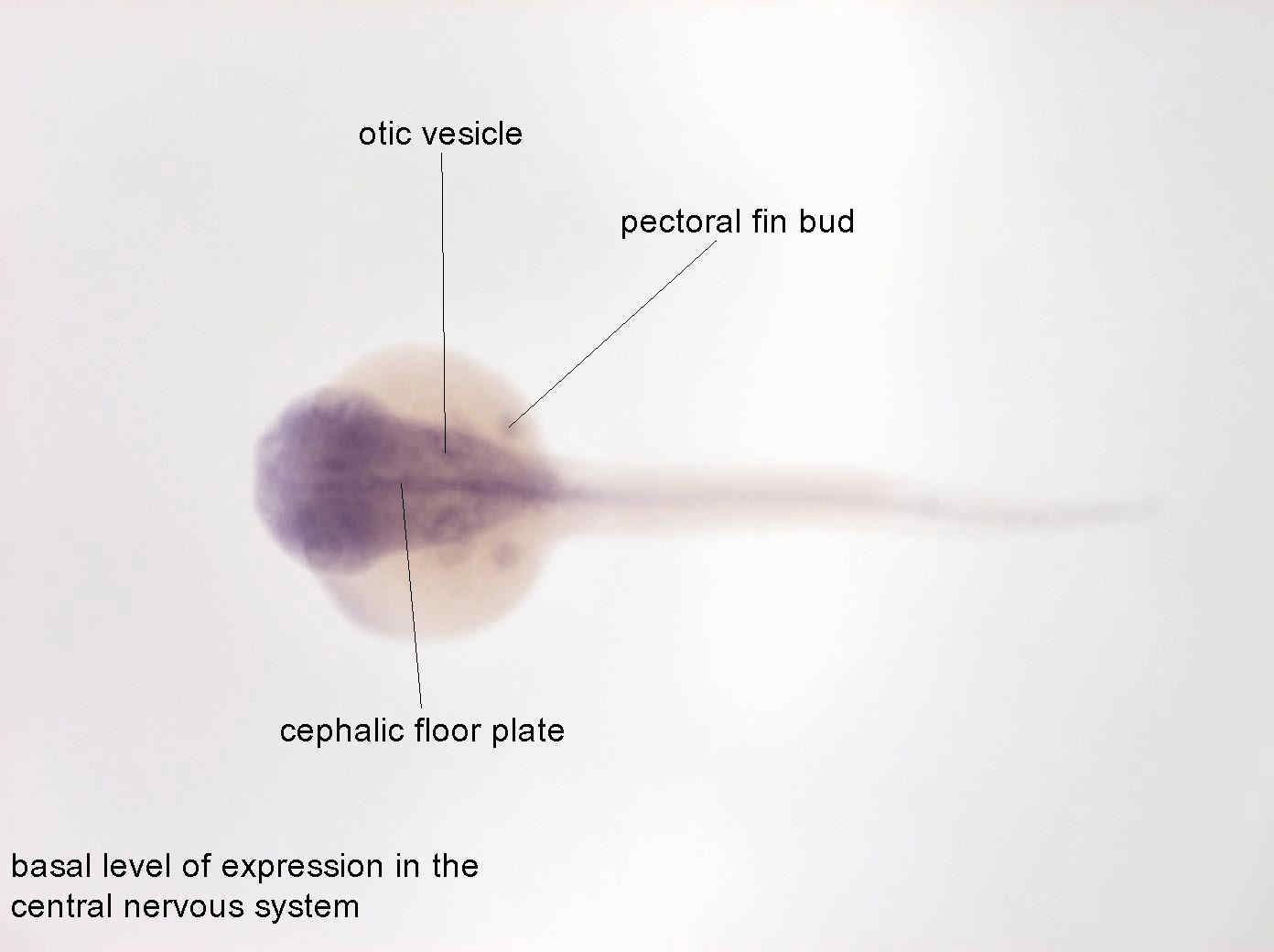 otic vesicle

pectoral fin bud

cephalic floor plate

basal level of expression in the central nervous system